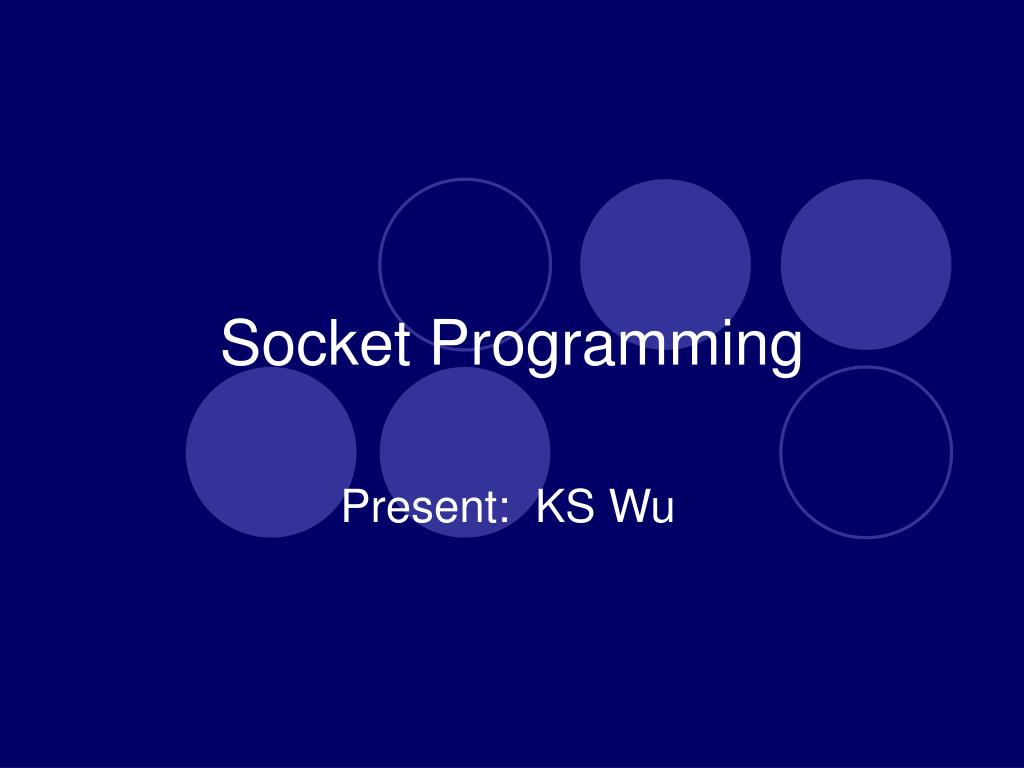 Socket Programming

Present: KS Wu